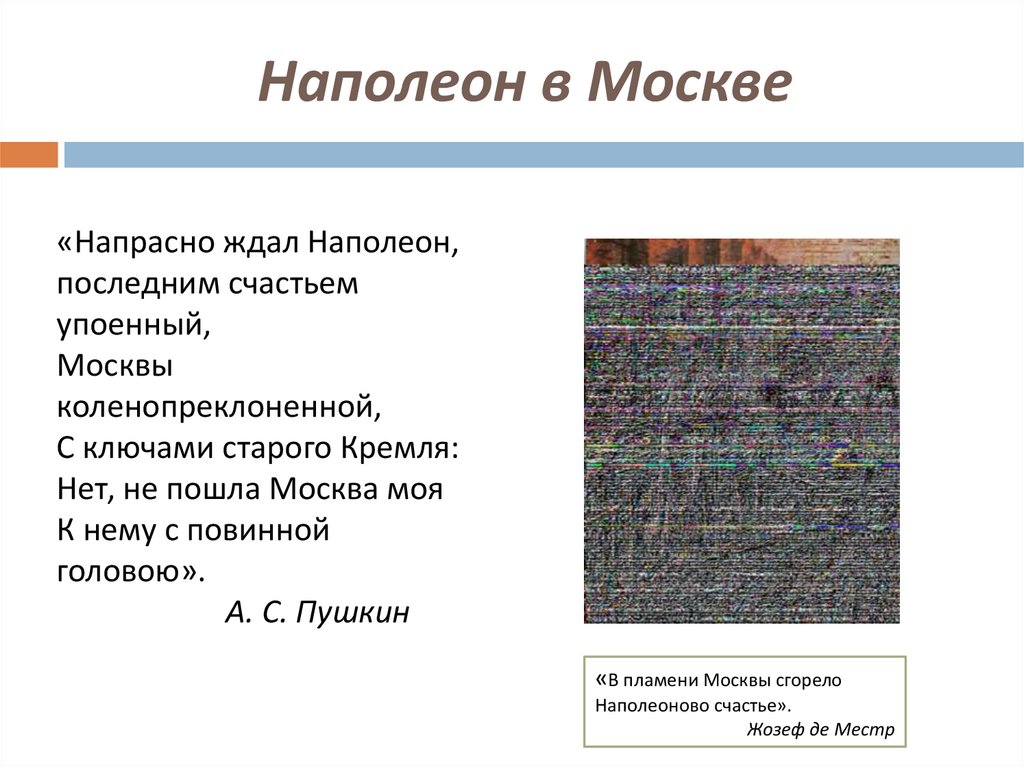 Наполеон в Москве

«Напрасно ждал Наполеон, последним счастьем упоенный,
Москвы коленопреклоненной,
С ключами старого Кремля:
Нет, не пошла Москва моя
К нему с повинной головою».
А. С. Пушкин

«В пламени Москвы сгорело Наполеоново счастье».
Жозеф де Местр